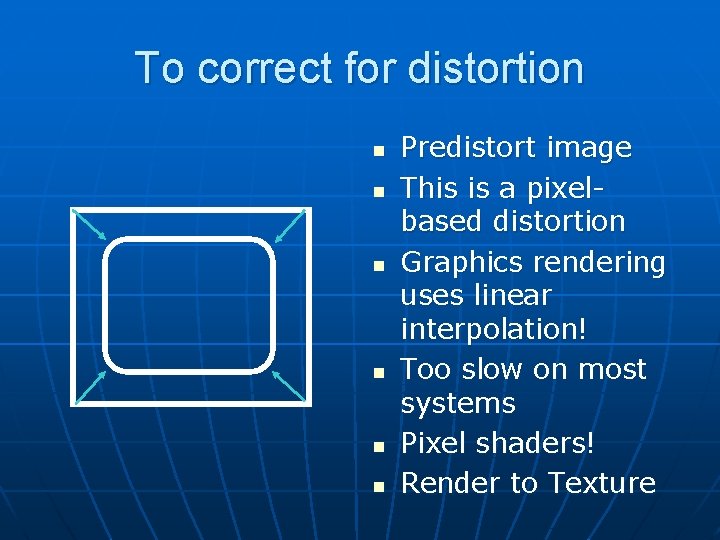 To correct for distortion

- Predistort image
- This is a pixel-based distortion
- Graphics rendering uses linear interpolation!
- Too slow on most systems
- Pixel shaders!
- Render to Texture